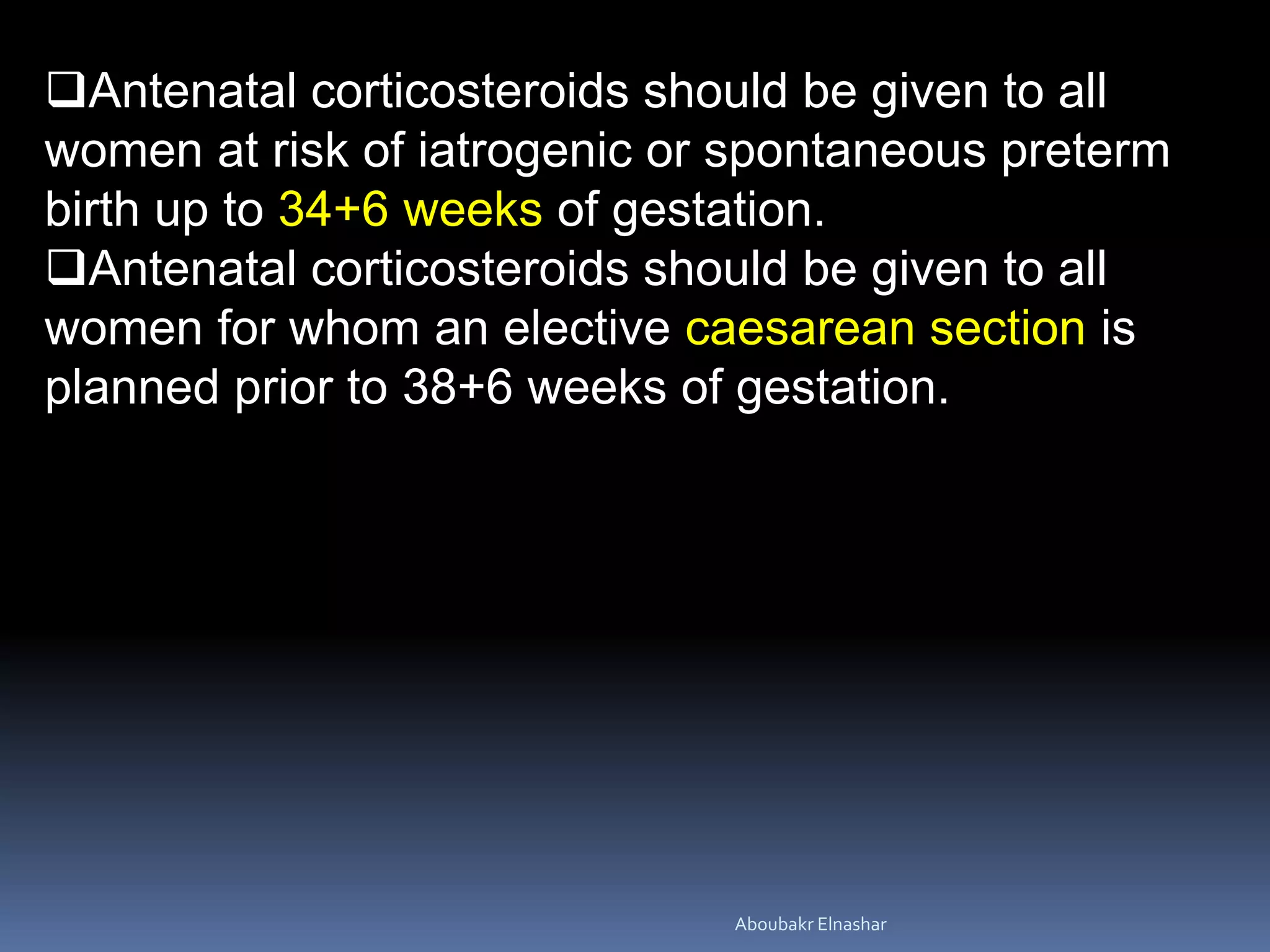 ❑Antenatal corticosteroids should be given to all women at risk of iatrogenic or spontaneous preterm birth up to 34+6 weeks of gestation.
❑Antenatal corticosteroids should be given to all women for whom an elective caesarean section is planned prior to 38+6 weeks of gestation.

Aboubakr Elnashar